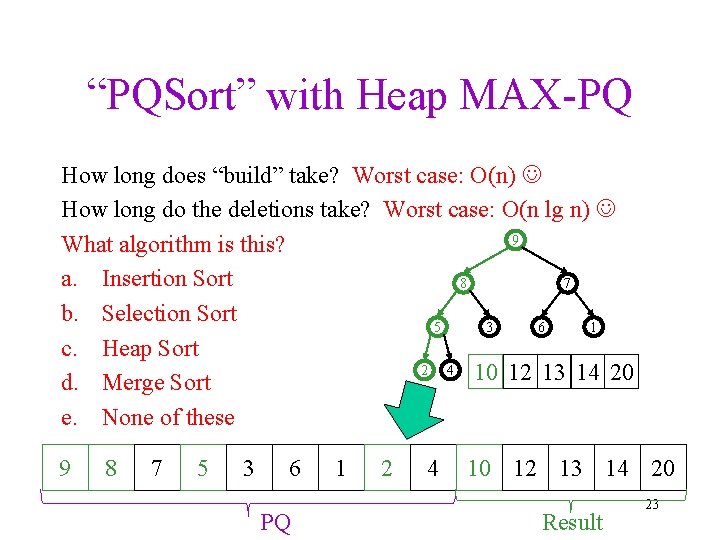 “PQSort” with Heap MAX-PQ

How long does “build” take? Worst case: O(n) ☺

How long do the deletions take? Worst case: O(n lg n) ☺

What algorithm is this?

a. Insertion Sort

b. Selection Sort

c. Heap Sort

d. Merge Sort

e. None of these

9
8 7
5 3 6 1
2 4

| 10 | 12 | 13 | 14 | 20 |
|---|---|---|---|---|

| 9 | 8 | 7 | 5 | 3 | 6 | 1 | 2 | 4 | 10 | 12 | 13 | 14 | 20 |
|---|---|---|---|---|---|---|---|---|---|---|---|---|---|

PQ

Result

23